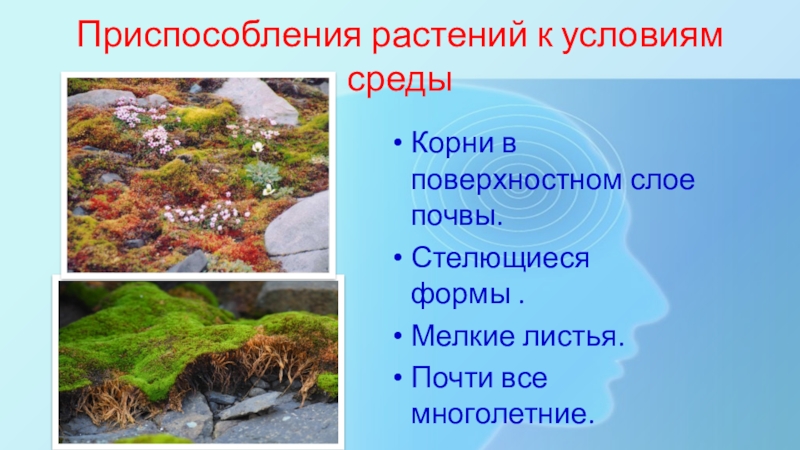 Приспособления растений к условиям среды

• Корни в поверхностном слое почвы.
• Стелющиеся формы .
• Мелкие листья.
• Почти все многолетние.